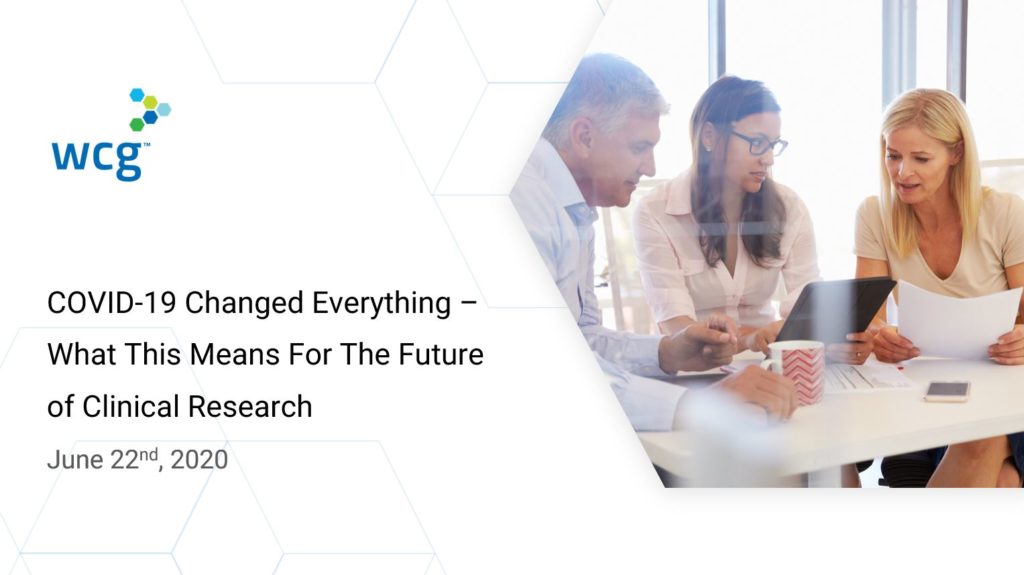 wcg™

COVID-19 Changed Everything – What This Means For The Future of Clinical Research

June 22$^{nd}$, 2020